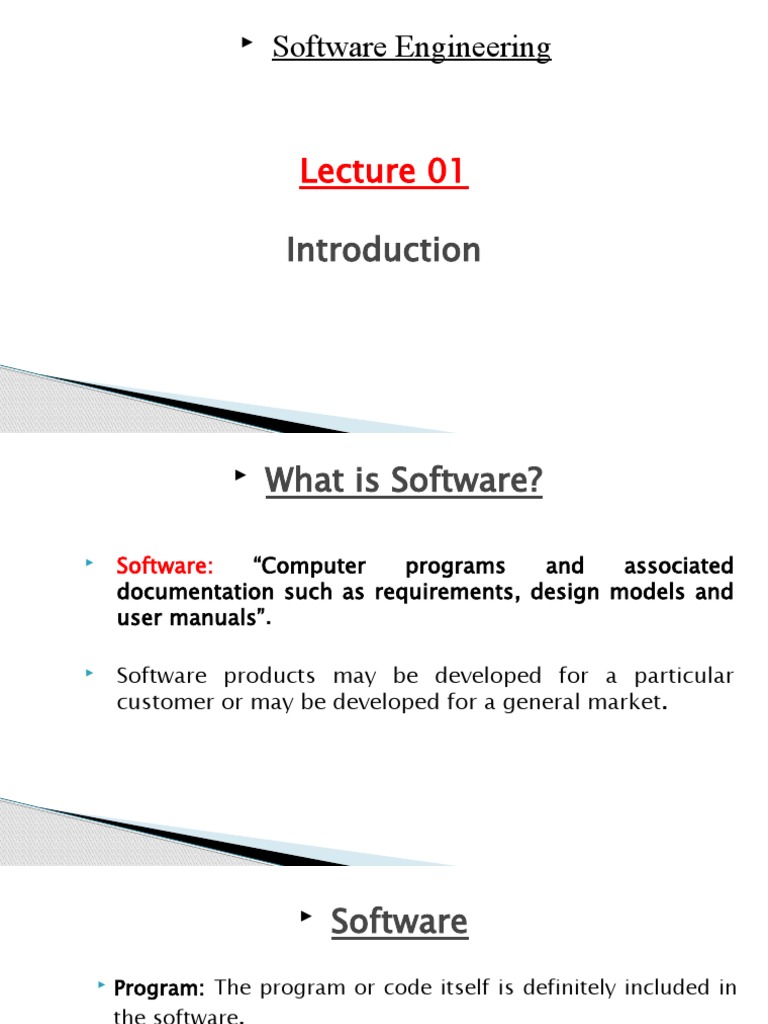 Software Engineering

Lecture 01

Introduction

What is Software?

Software: “Computer programs and associated documentation such as requirements, design models and user manuals”.

Software products may be developed for a particular customer or may be developed for a general market.

Software

Program: The program or code itself is definitely included in the software.